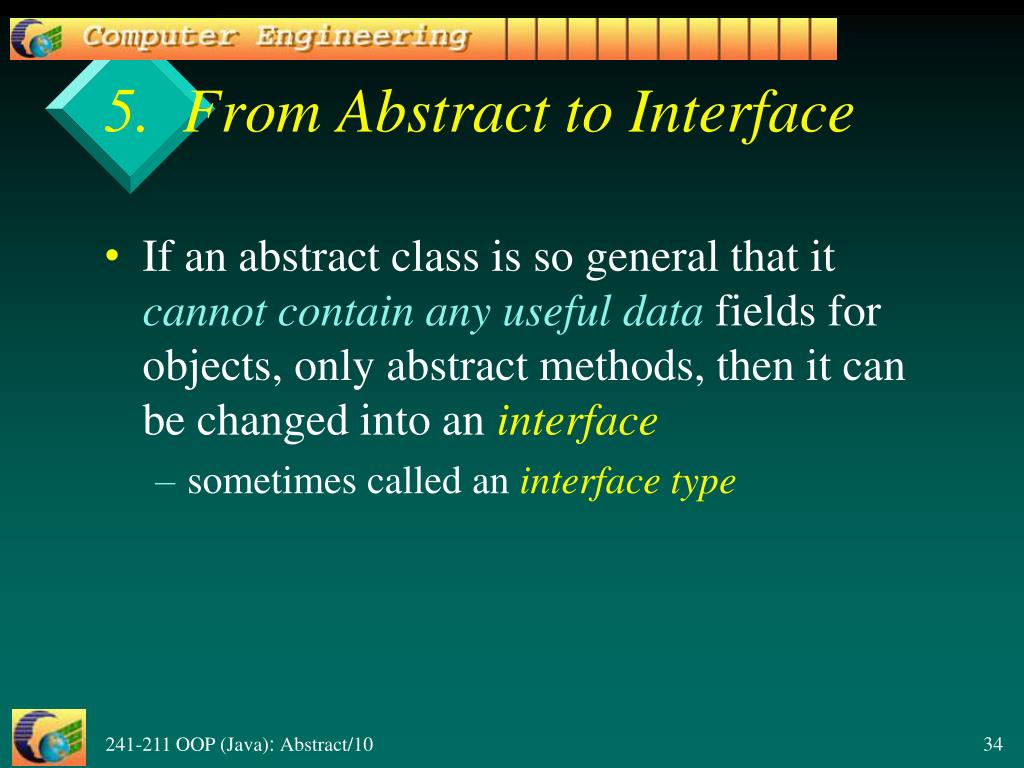 Computer Engineering

5. From Abstract to Interface

• If an abstract class is so general that it cannot contain any useful data fields for objects, only abstract methods, then it can be changed into an interface

– sometimes called an interface type

241-211 OOP (Java): Abstract/10

34